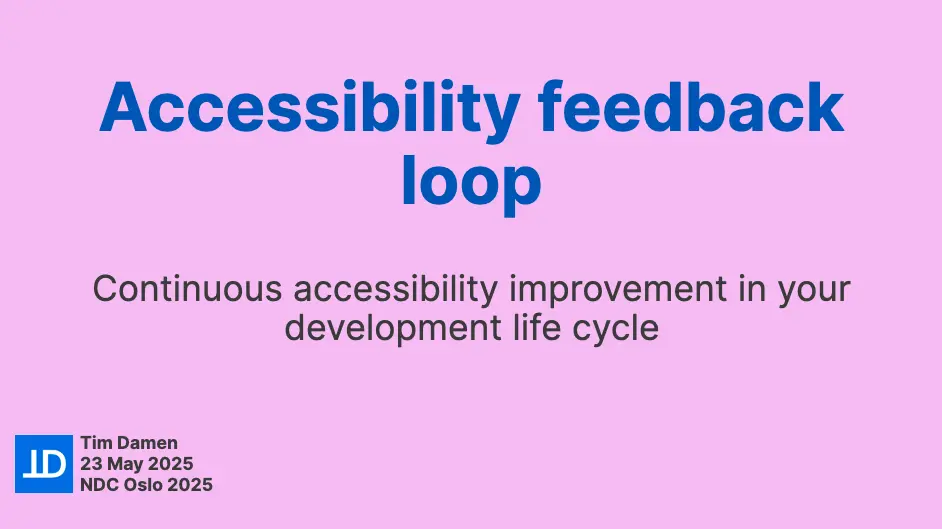 Accessibility feedback loop

Continuous accessibility improvement in your development life cycle

TD

Tim Damen
23 May 2025
NDC Oslo 2025